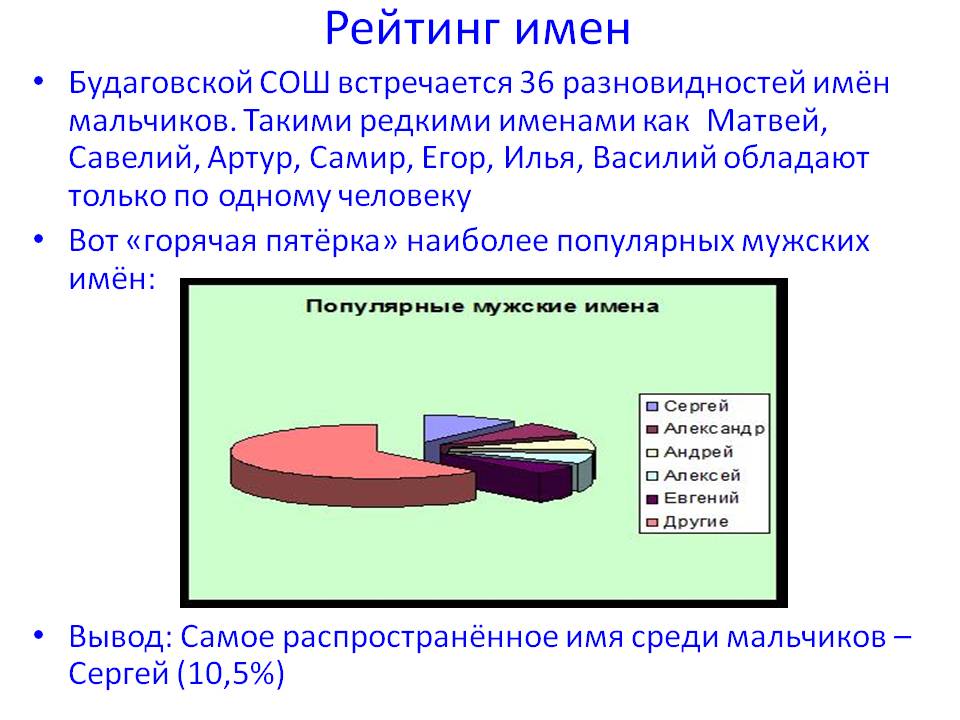 Рейтинг имен

• Будаговской СОШ встречается 36 разновидностей имён мальчиков. Такими редкими именами как Матвей, Савелий, Артур, Самир, Егор, Илья, Василий обладают только по одному человеку

• Вот «горячая пятёрка» наиболее популярных мужских имён:

Популярные мужские имена

Сергей
Александр
Андрей
Алексей
Евгений
Другие

• Вывод: Самое распространённое имя среди мальчиков – Сергей (10,5%)